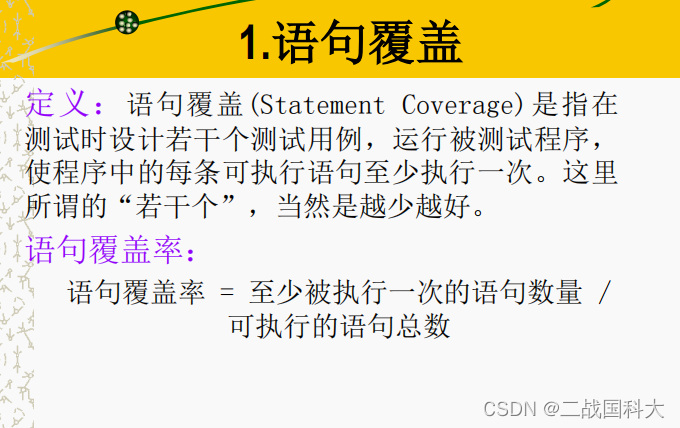 1.语句覆盖

定义：语句覆盖(Statement Coverage)是指在测试时设计若干个测试用例，运行被测试程序，使程序中的每条可执行语句至少执行一次。这里所谓的“若干个”，当然是越少越好。

语句覆盖率：

语句覆盖率 = 至少被执行一次的语句数量 / 可执行的语句总数

CSDN @二战国科大